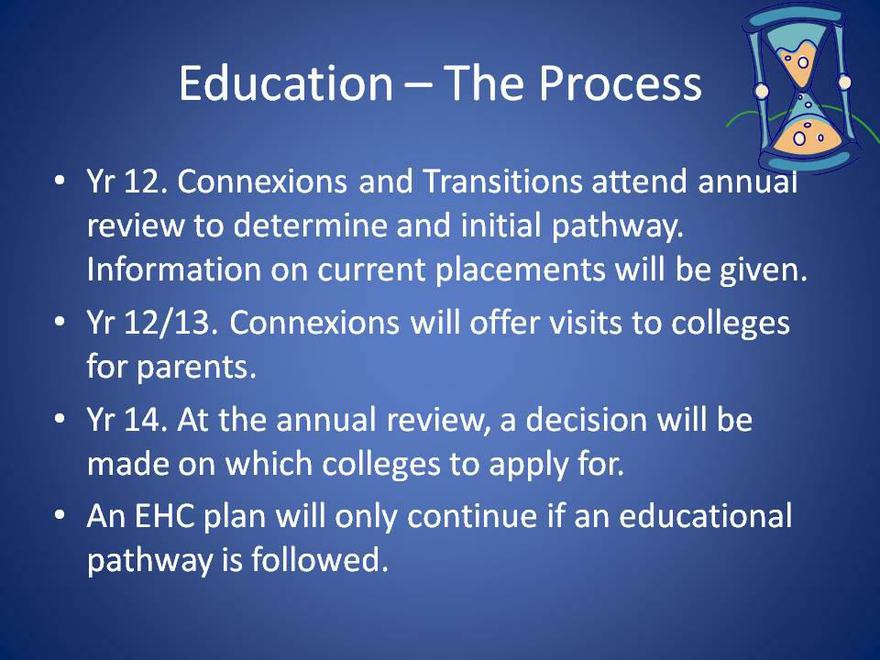 Education – The Process

• Yr 12. Connexions and Transitions attend annual review to determine and initial pathway. Information on current placements will be given.
• Yr 12/13. Connexions will offer visits to colleges for parents.
• Yr 14. At the annual review, a decision will be made on which colleges to apply for.
• An EHC plan will only continue if an educational pathway is followed.